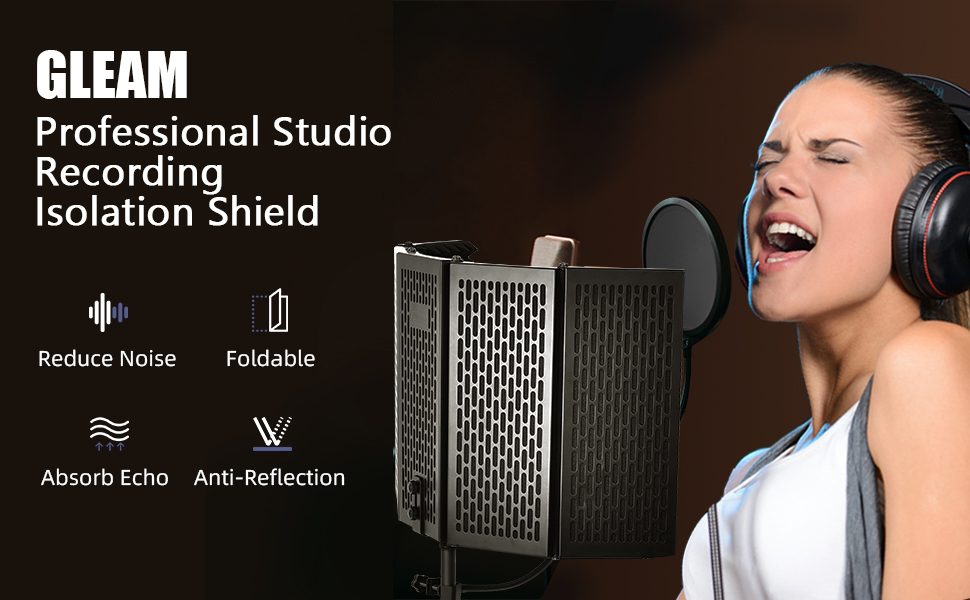 GLEAM
Professional Studio Recording Isolation Shield

Reduce Noise
Foldable
Absorb Echo
Anti-Reflection